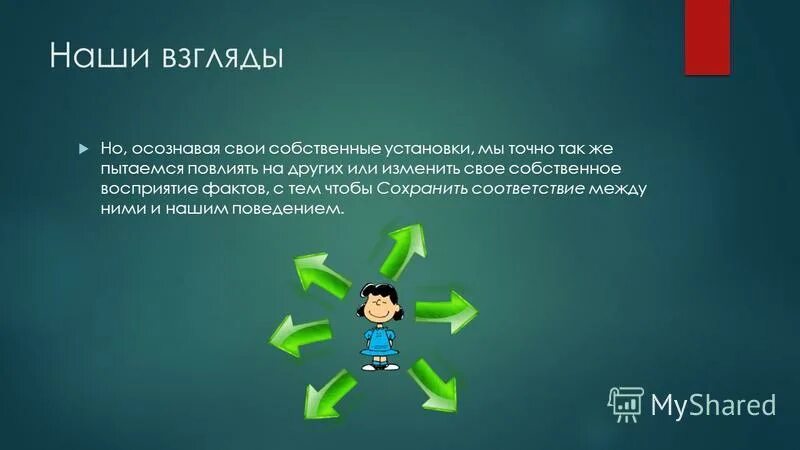 Наши взгляды

Но, осознавая свои собственные установки, мы точно так же пытаемся повлиять на других или изменить свое собственное восприятие фактов, с тем чтобы Сохранить соответствие между ними и нашим поведением.

MyShared